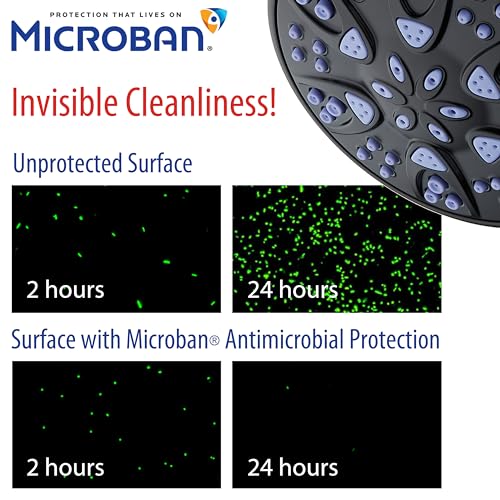 PROTECTION THAT LIVES ON
MICROBAN®

Invisible Cleanliness!

Unprotected Surface

2 hours

24 hours

Surface with Microban® Antimicrobial Protection

2 hours

24 hours